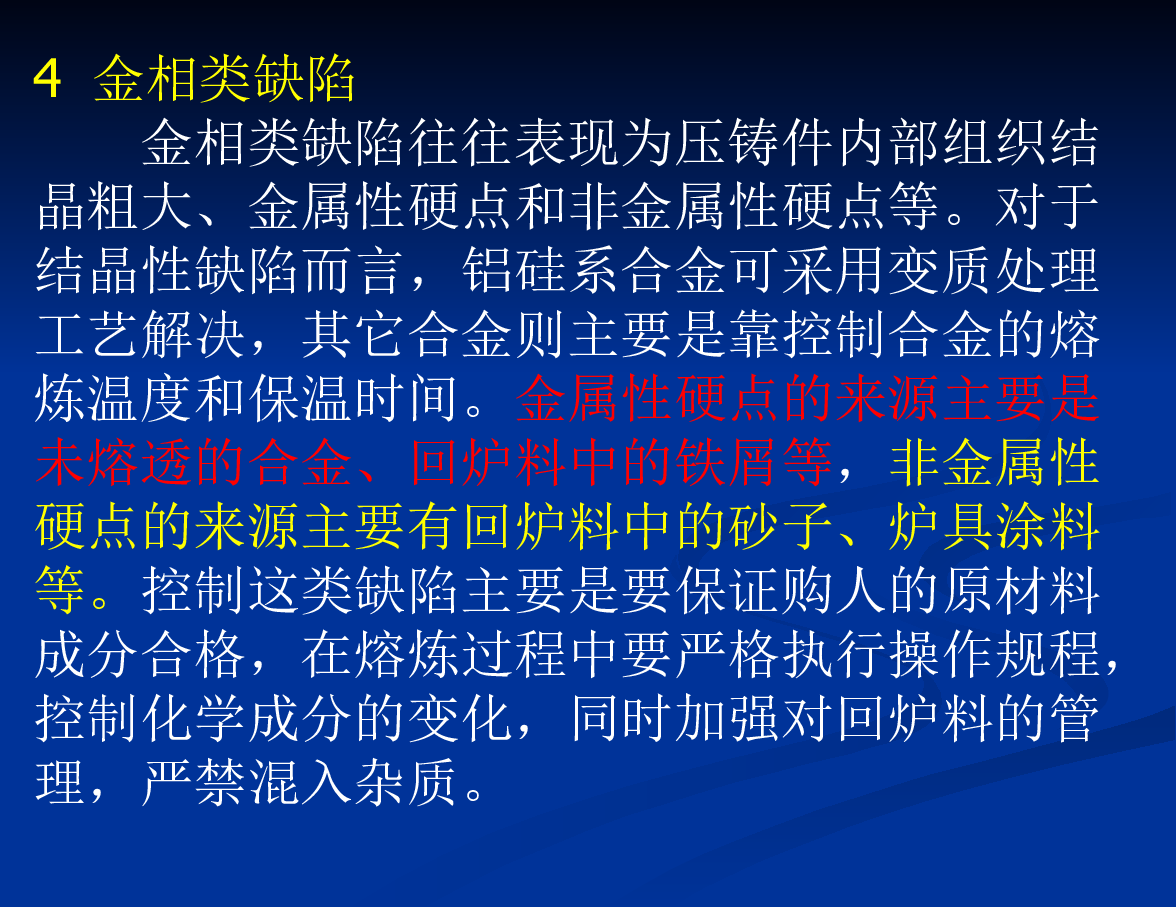 4 金相类缺陷

金相类缺陷往往表现为压铸件内部组织结晶粗大、金属性硬点和非金属性硬点等。对于结晶性缺陷而言，铝硅系合金可采用变质处理工艺解决，其它合金则主要是靠控制合金的熔炼温度和保温时间。金属性硬点的来源主要是未熔透的合金、回炉料中的铁屑等，非金属性硬点的来源主要有回炉料中的砂子、炉具涂料等。控制这类缺陷主要是要保证购人的原材料成分合格，在熔炼过程中要严格执行操作规程，控制化学成分的变化，同时加强对回炉料的管理，严禁混入杂质。